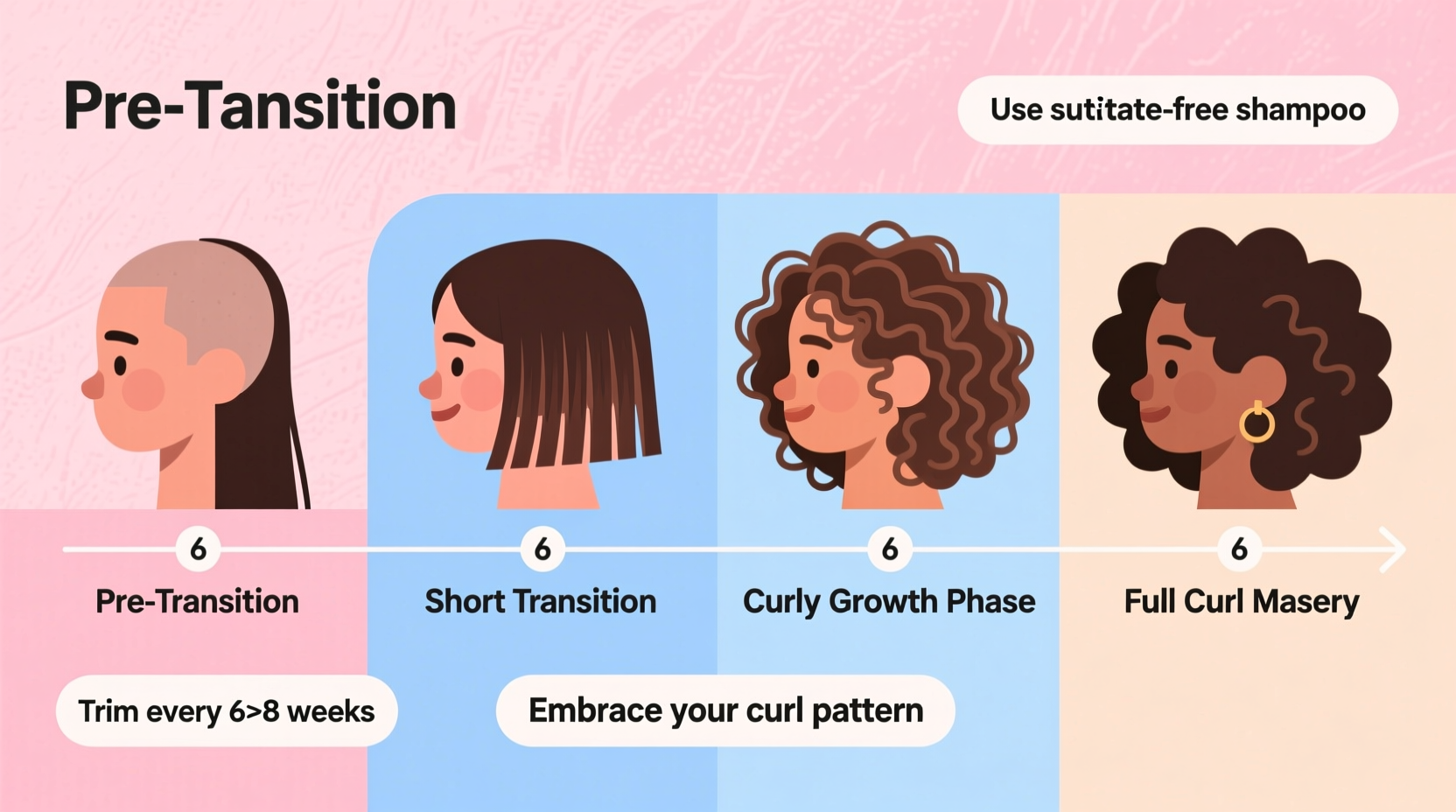 Pre-Tansition

Use sutitate-free shampoo

6
Pre-Transition

6
Short Transition

6
Curly Growth Phase

6
Full Curl Masery

Trim every 6>8 weeks

Embrace your curl pattern